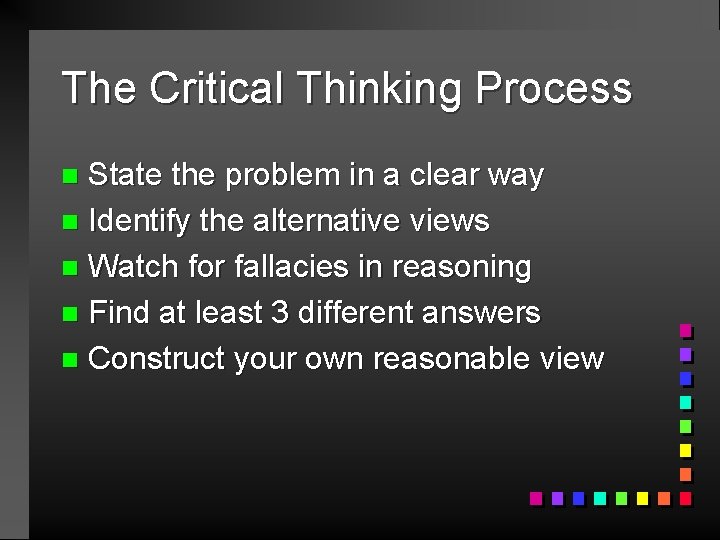 The Critical Thinking Process

- State the problem in a clear way
- Identify the alternative views
- Watch for fallacies in reasoning
- Find at least 3 different answers
- Construct your own reasonable view